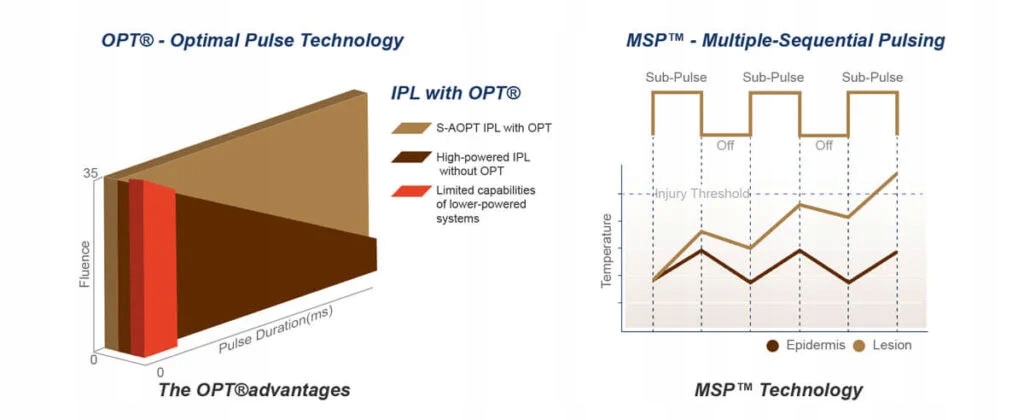 OPT® - Optimal Pulse Technology

IPL with OPT®

S-AOPT IPL with OPT

High-powered IPL without OPT

Limited capabilities of lower-powered systems

35

Fluence

0

0

Pulse Duration(ms)

The OPT®advantages

MSP™ - Multiple-Sequential Pulsing

Sub-Pulse

Sub-Pulse

Sub-Pulse

Off

Off

Injury Threshold

Temperature

Epidermis

Lesion

MSP™ Technology